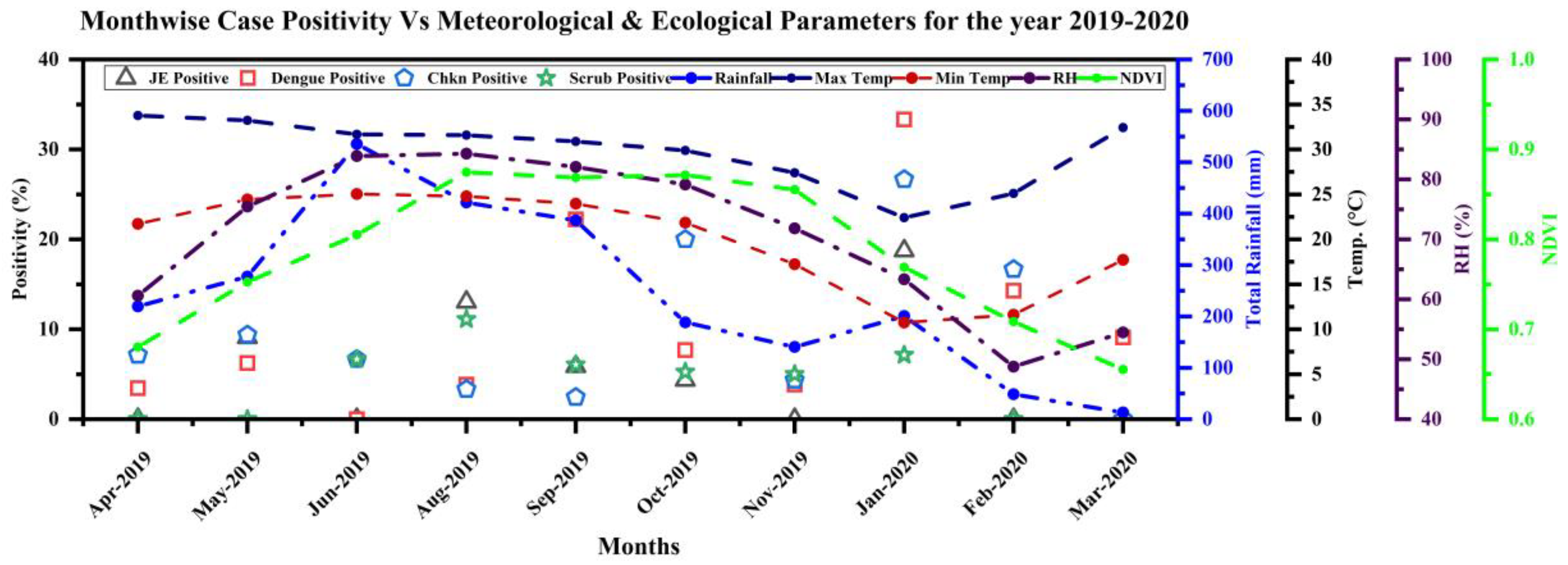 Monthwise Case Positivity Vs Meteorological & Ecological Parameters for the year 2019-2020

JE Positive
Dengue Positive
Chkn Positive
Scrub Positive
Rainfall
Max Temp
Min Temp
RH
NDVI

Positivity (%)
40
30
20
10
0

Total Rainfall (mm)
700
600
500
400
300
200
100
0

Temp. (°C)
40
35
30
25
20
15
10
5
0

RH (%)
100
90
80
70
60
50
40

NDVI
1.0
0.9
0.8
0.7
0.6

Apr-2019
May-2019
Jun-2019
Aug-2019
Sep-2019
Oct-2019
Nov-2019
Jan-2020
Feb-2020
Mar-2020

Months